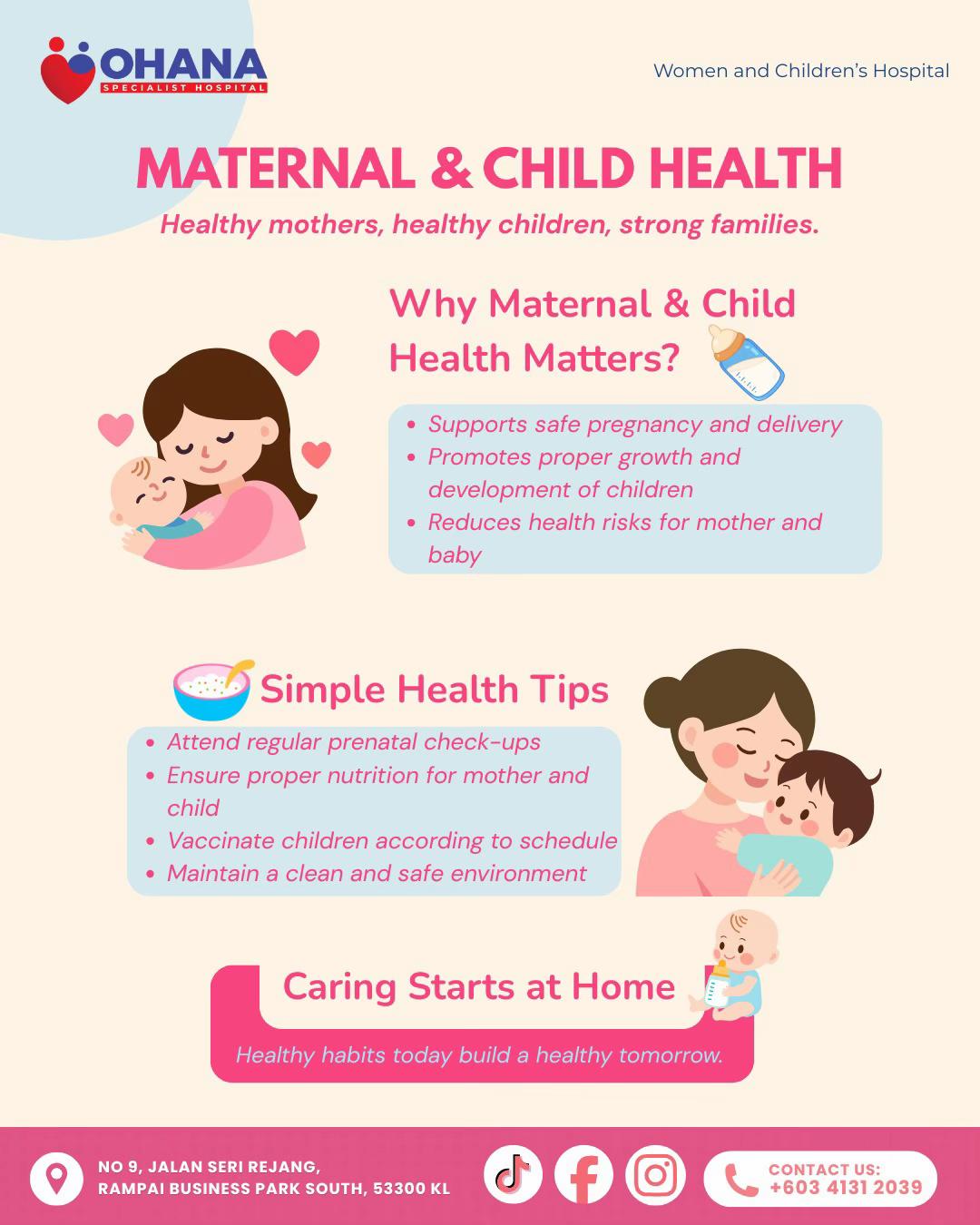 OHANA
SPECIALIST HOSPITAL

Women and Children's Hospital

MATERNAL & CHILD HEALTH

Healthy mothers, healthy children, strong families.

Why Maternal & Child Health Matters?

• Supports safe pregnancy and delivery
• Promotes proper growth and development of children
• Reduces health risks for mother and baby

Simple Health Tips

• Attend regular prenatal check-ups
• Ensure proper nutrition for mother and child
• Vaccinate children according to schedule
• Maintain a clean and safe environment

Caring Starts at Home

Healthy habits today build a healthy tomorrow.

NO 9, JALAN SERI REJANG,
RAMPAI BUSINESS PARK SOUTH, 53300 KL

CONTACT US:
+603 4131 2039